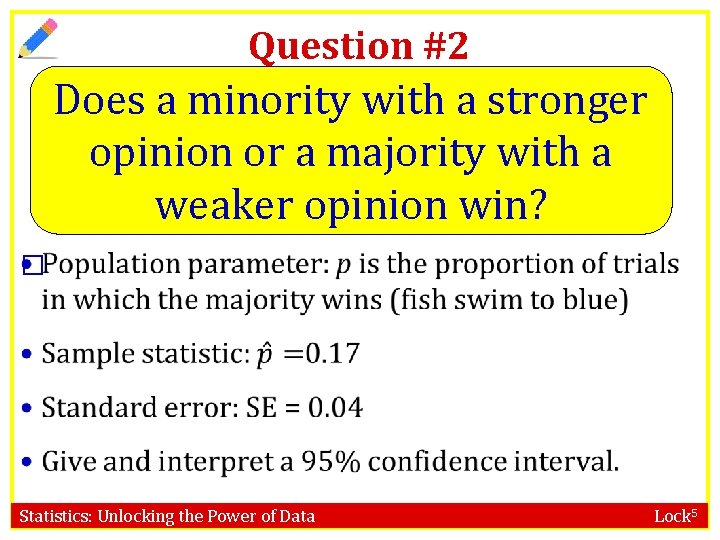 Question #2

Does a minority with a stronger opinion or a majority with a weaker opinion win?

• Population parameter: $p$ is the proportion of trials in which the majority wins (fish swim to blue)

• Sample statistic: $\hat{p} = 0.17$

• Standard error: SE = 0.04

• Give and interpret a 95% confidence interval.

Statistics: Unlocking the Power of Data

Lock$^5$